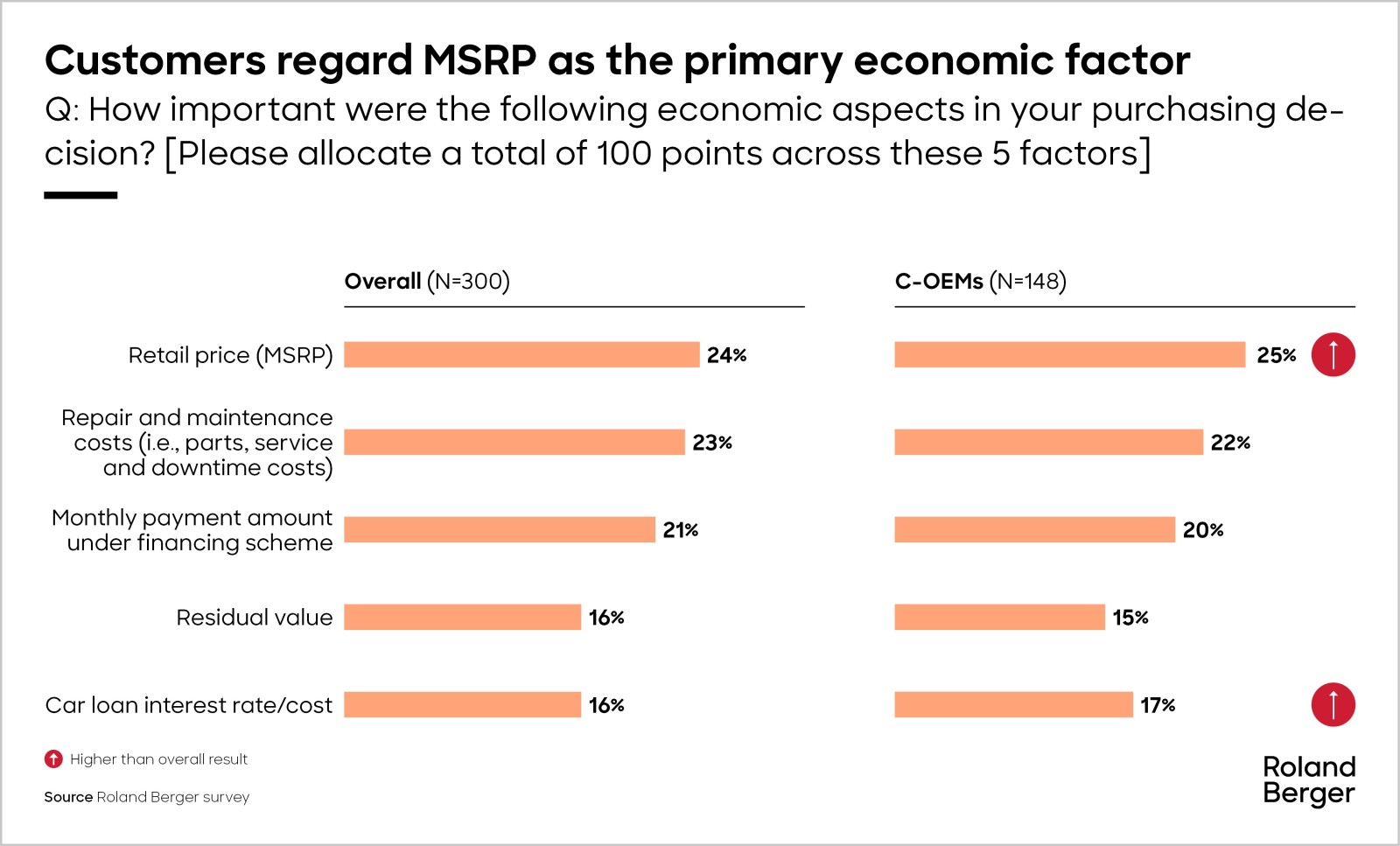 Customers regard MSRP as the primary economic factor

Q: How important were the following economic aspects in your purchasing decision? [Please allocate a total of 100 points across these 5 factors]

| | Overall (N=300) | C-OEMs (N=148) |
|---|---|---|
| Retail price (MSRP) | 24% | 25% |
| Repair and maintenance costs (i.e., parts, service and downtime costs) | 23% | 22% |
| Monthly payment amount under financing scheme | 21% | 20% |
| Residual value | 16% | 15% |
| Car loan interest rate/cost | 16% | 17% |

Higher than overall result

Source Roland Berger survey

Roland Berger